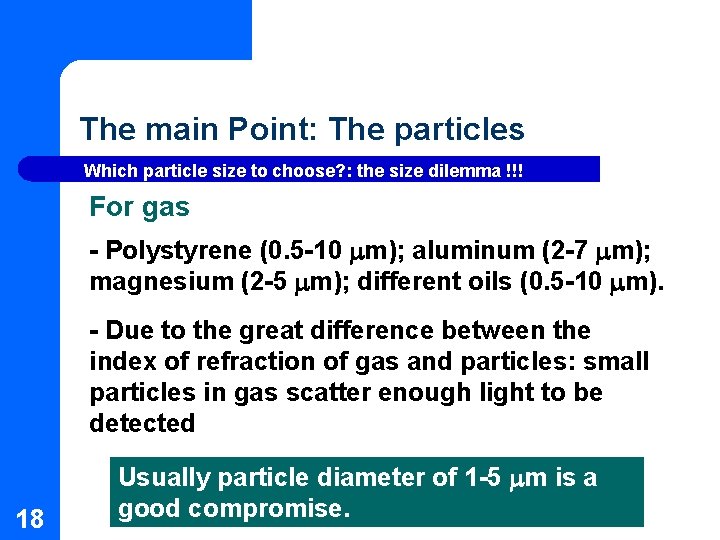 The main Point: The particles

Which particle size to choose?: the size dilemma !!!

For gas

- Polystyrene (0.5-10 $\mu$m); aluminum (2-7 $\mu$m); magnesium (2-5 $\mu$m); different oils (0.5-10 $\mu$m).

- Due to the great difference between the index of refraction of gas and particles: small particles in gas scatter enough light to be detected

Usually particle diameter of 1-5 $\mu$m is a good compromise.

18